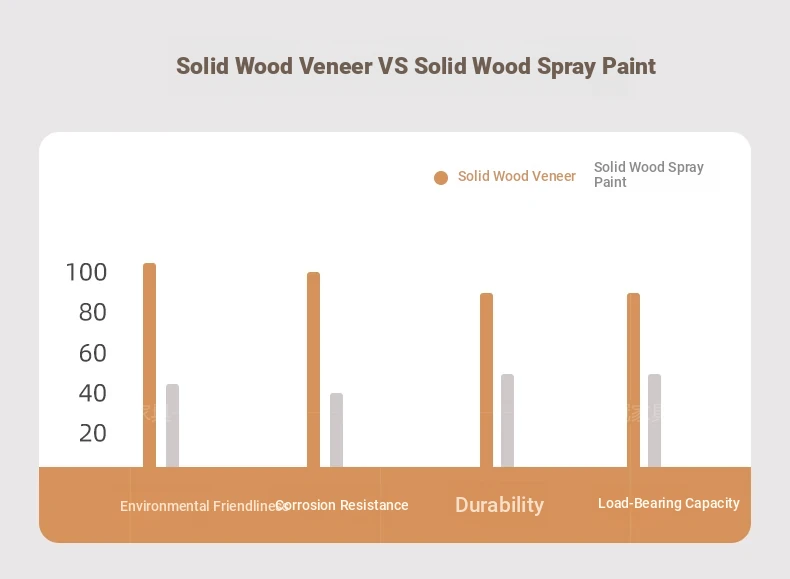 Solid Wood Veneer VS Solid Wood Spray Paint

Solid Wood Veneer
Solid Wood Spray Paint

100
80
60
40
20

Environmental Friendliness
Corrosion Resistance
Durability
Load-Bearing Capacity